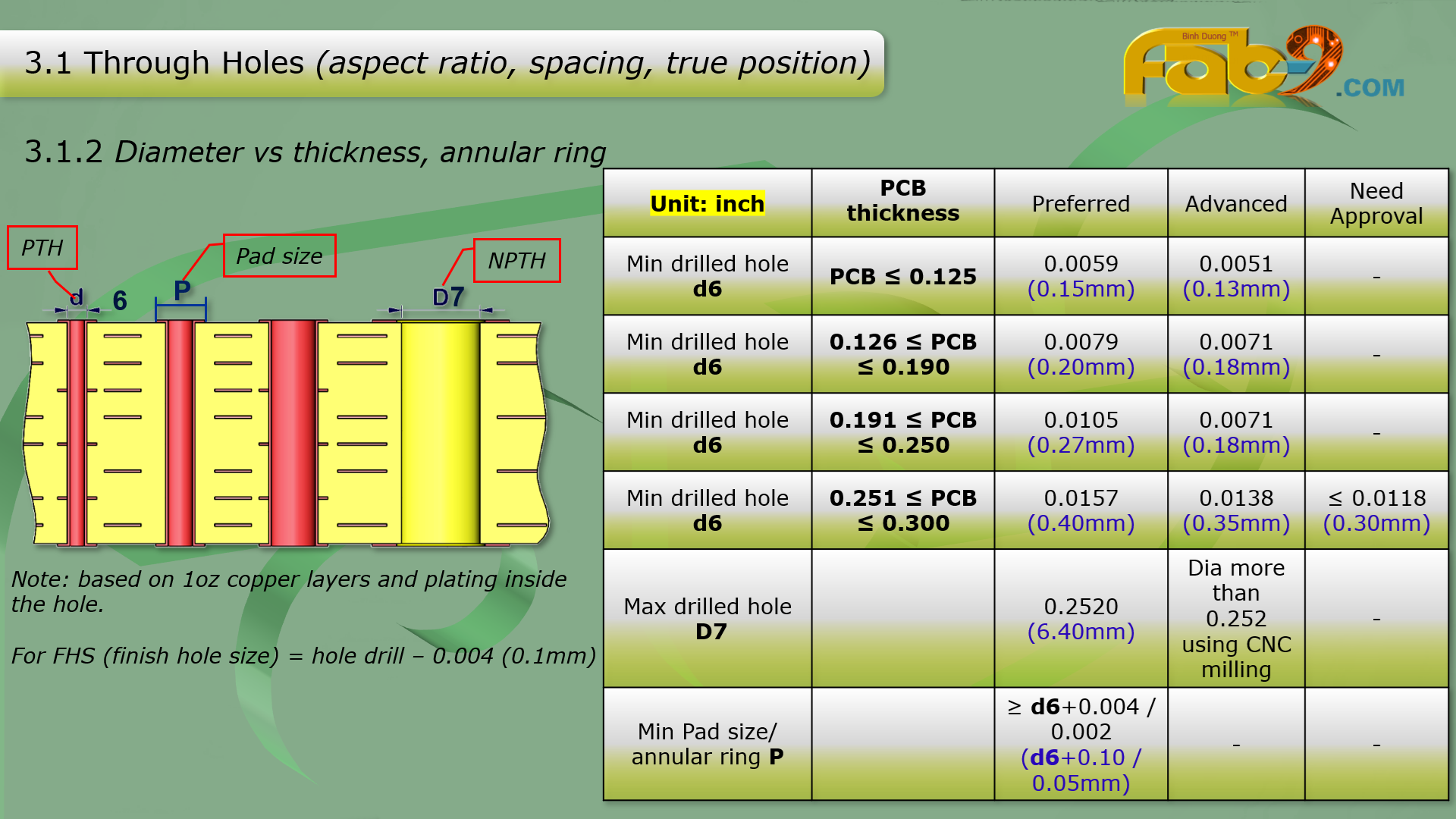 3.1 Through Holes (aspect ratio, spacing, true position)

Binh Duong TM Fab9.COM

3.1.2 Diameter vs thickness, annular ring

PTH

Pad size

NPTH

d 6 P D7

Note: based on 1oz copper layers and plating inside the hole.

For FHS (finish hole size) = hole drill – 0.004 (0.1mm)

| Unit: inch | PCB thickness | Preferred | Advanced | Need Approval |
|---|---|---|---|---|
| Min drilled hole d6 | PCB ≤ 0.125 | 0.0059 (0.15mm) | 0.0051 (0.13mm) | - |
| Min drilled hole d6 | 0.126 ≤ PCB ≤ 0.190 | 0.0079 (0.20mm) | 0.0071 (0.18mm) | - |
| Min drilled hole d6 | 0.191 ≤ PCB ≤ 0.250 | 0.0105 (0.27mm) | 0.0071 (0.18mm) | - |
| Min drilled hole d6 | 0.251 ≤ PCB ≤ 0.300 | 0.0157 (0.40mm) | 0.0138 (0.35mm) | ≤ 0.0118 (0.30mm) |
| Max drilled hole D7 | | 0.2520 (6.40mm) | Dia more than 0.252 using CNC milling | - |
| Min Pad size/ annular ring P | | ≥ d6+0.004 / 0.002 (d6+0.10 / 0.05mm) | - | - |